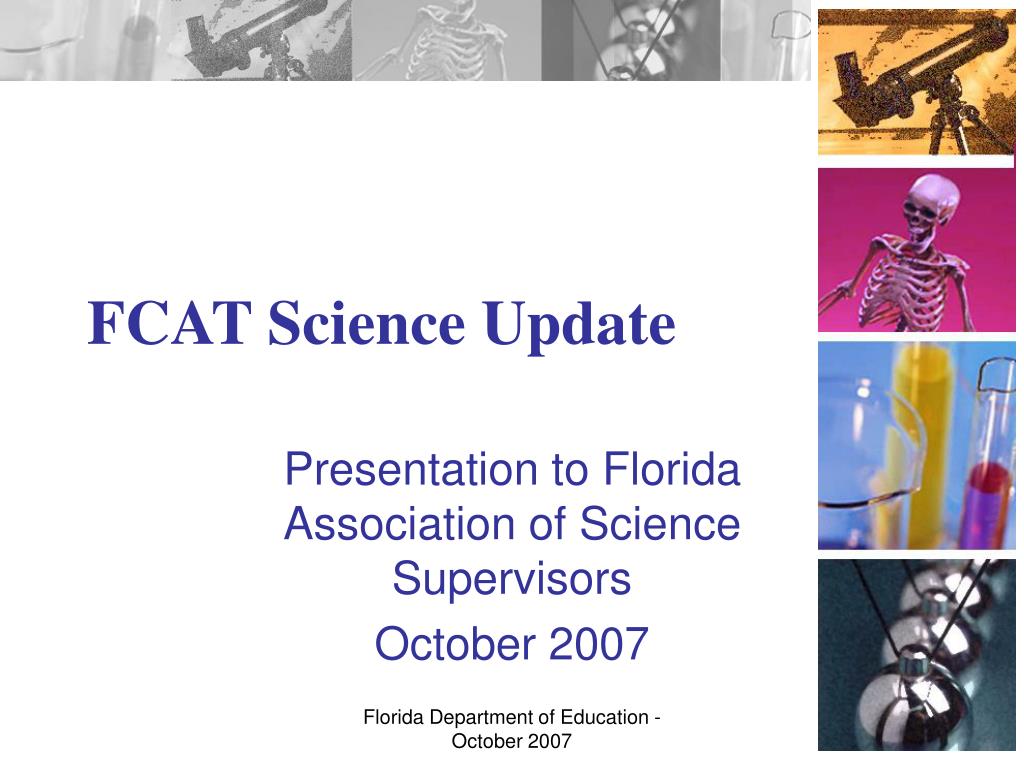 FCAT Science Update

Presentation to Florida Association of Science Supervisors

October 2007

Florida Department of Education - October 2007